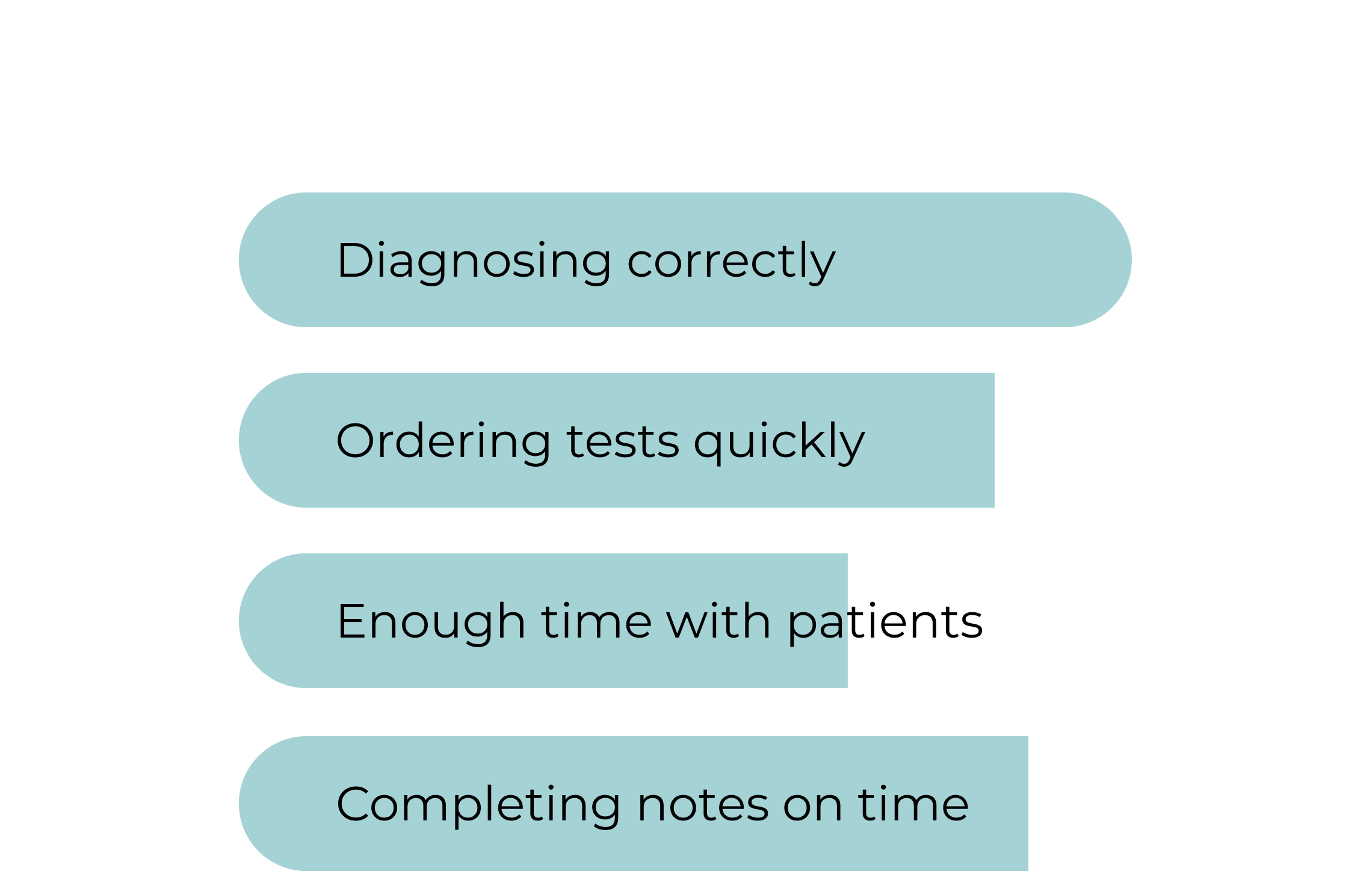 Diagnosing correctly

Ordering tests quickly

Enough time with patients

Completing notes on time